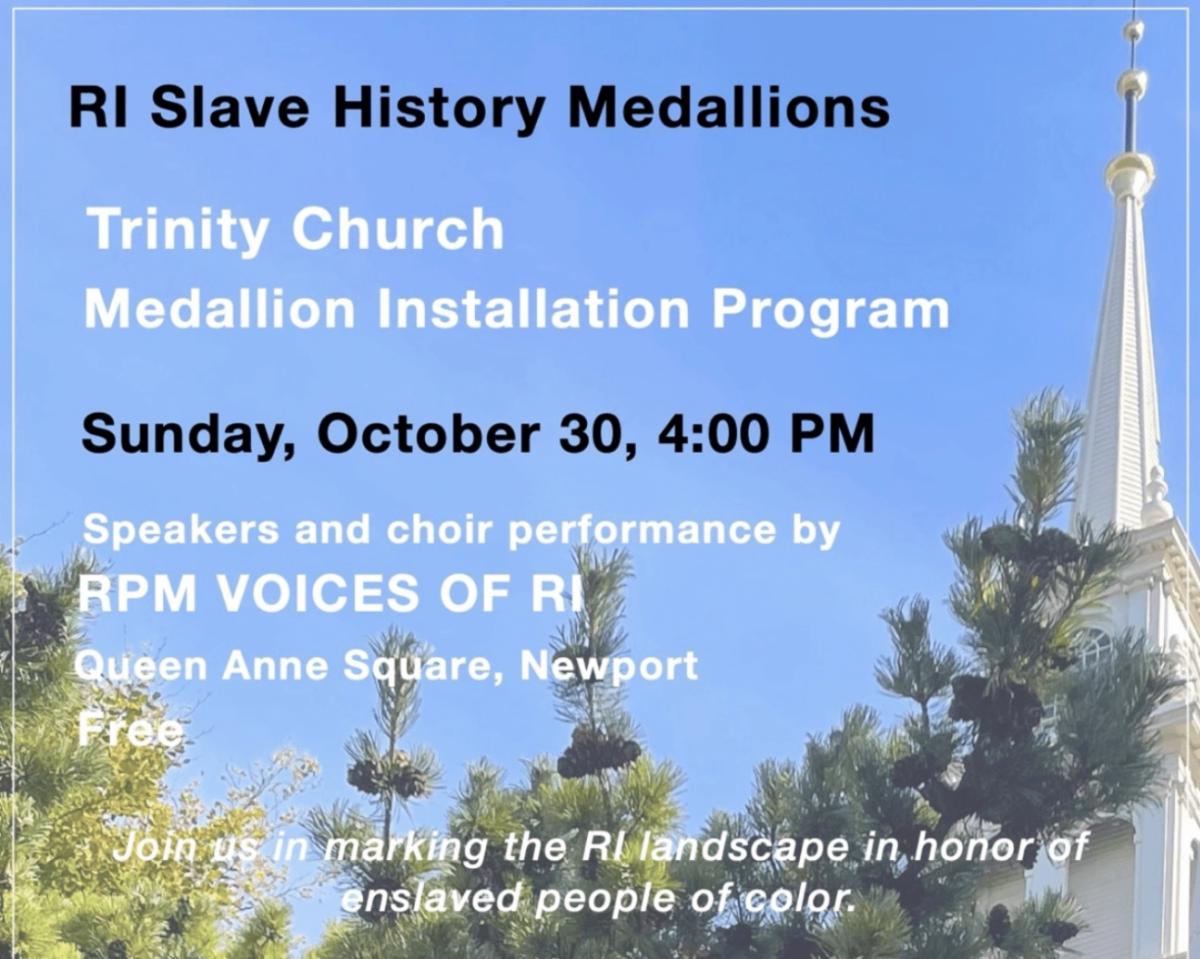 RI Slave History Medallions

Trinity Church
Medallion Installation Program

Sunday, October 30, 4:00 PM

Speakers and choir performance by
RPM VOICES OF RI
Queen Anne Square, Newport
Free

Join us in marking the RI landscape in honor of enslaved people of color.